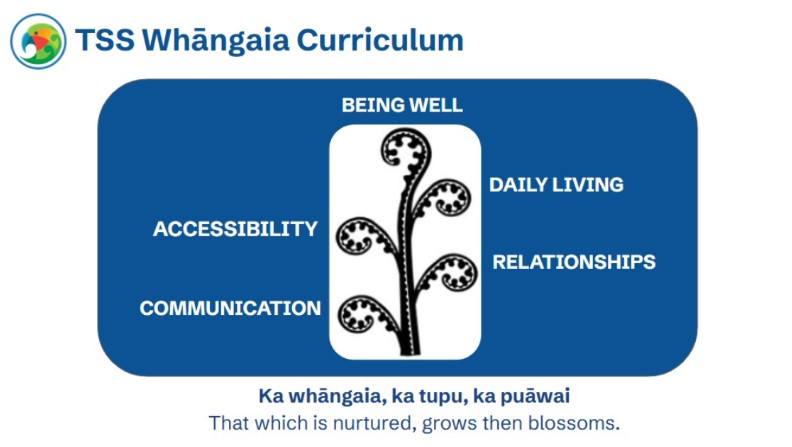 TSS Whāngaia Curriculum

BEING WELL

DAILY LIVING

ACCESSIBILITY

RELATIONSHIPS

COMMUNICATION

Ka whāngaia, ka tupu, ka puāwai
That which is nurtured, grows then blossoms.